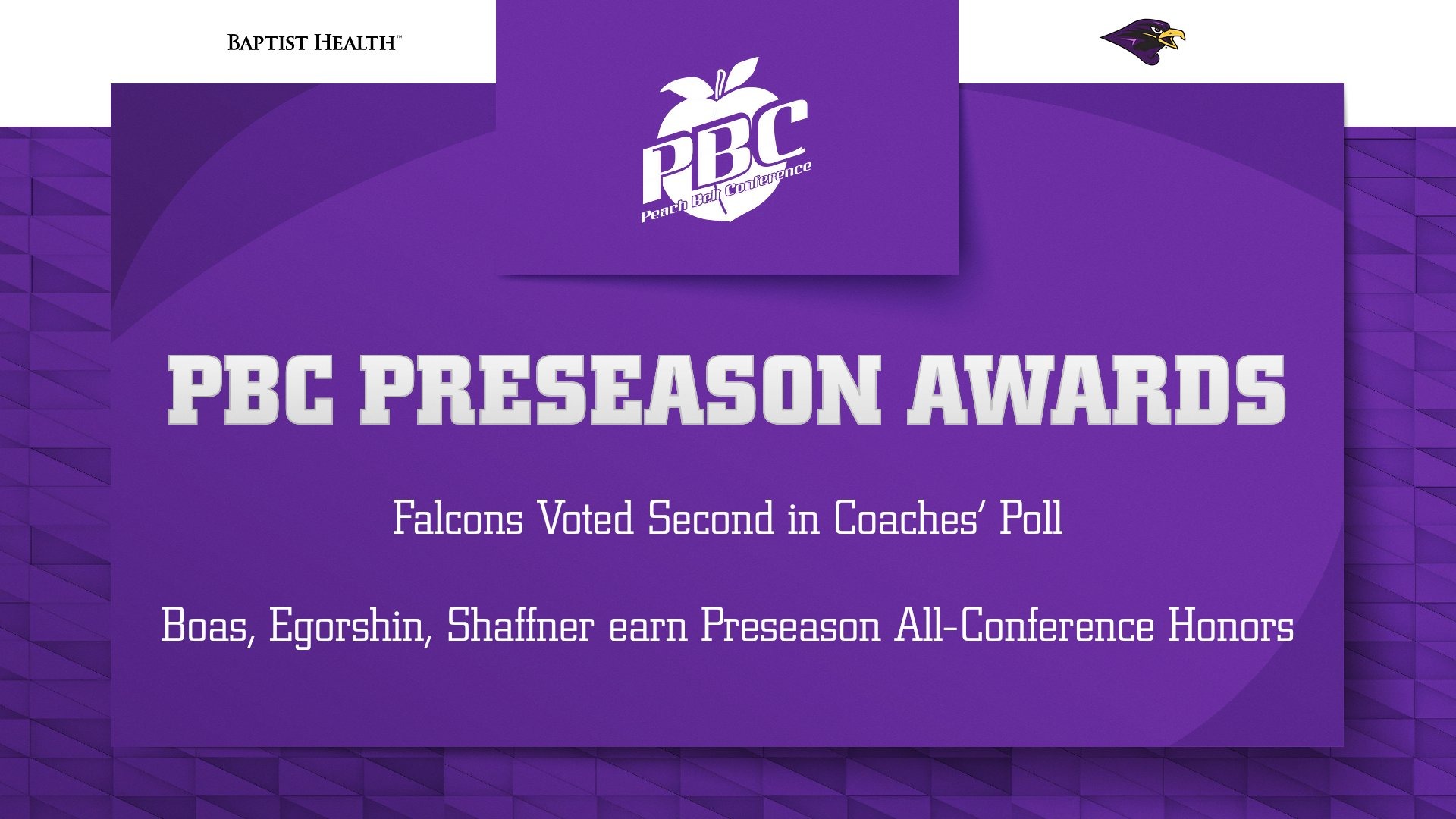 BAPTIST HEALTH™

PBC
Peach Belt Conference

PBC PRESEASON AWARDS

Falcons Voted Second in Coaches' Poll

Boas, Egorshin, Shaffner earn Preseason All-Conference Honors